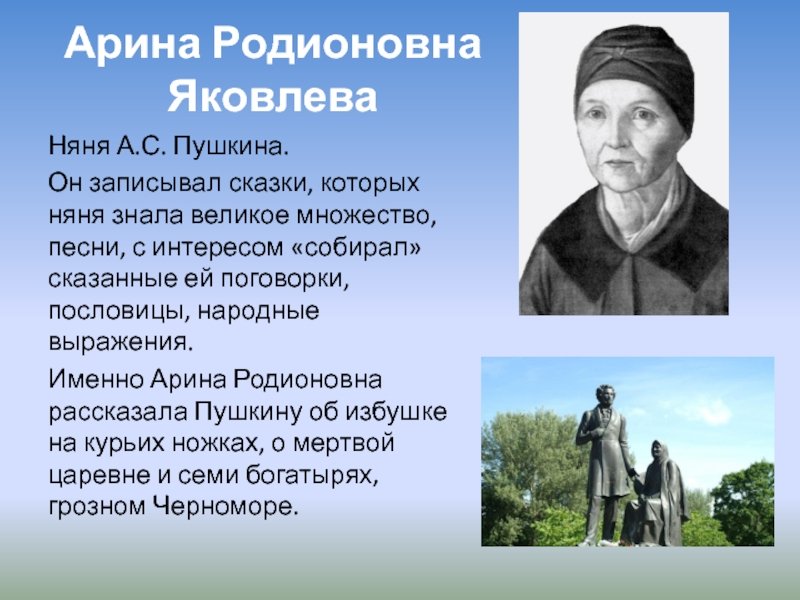 Арина Родионовна Яковлева

Няня А.С. Пушкина.

Он записывал сказки, которых няня знала великое множество, песни, с интересом «собирал» сказанные ей поговорки, пословицы, народные выражения.

Именно Арина Родионовна рассказала Пушкину об избушке на курьих ножках, о мертвой царевне и семи богатырях, грозном Черноморе.